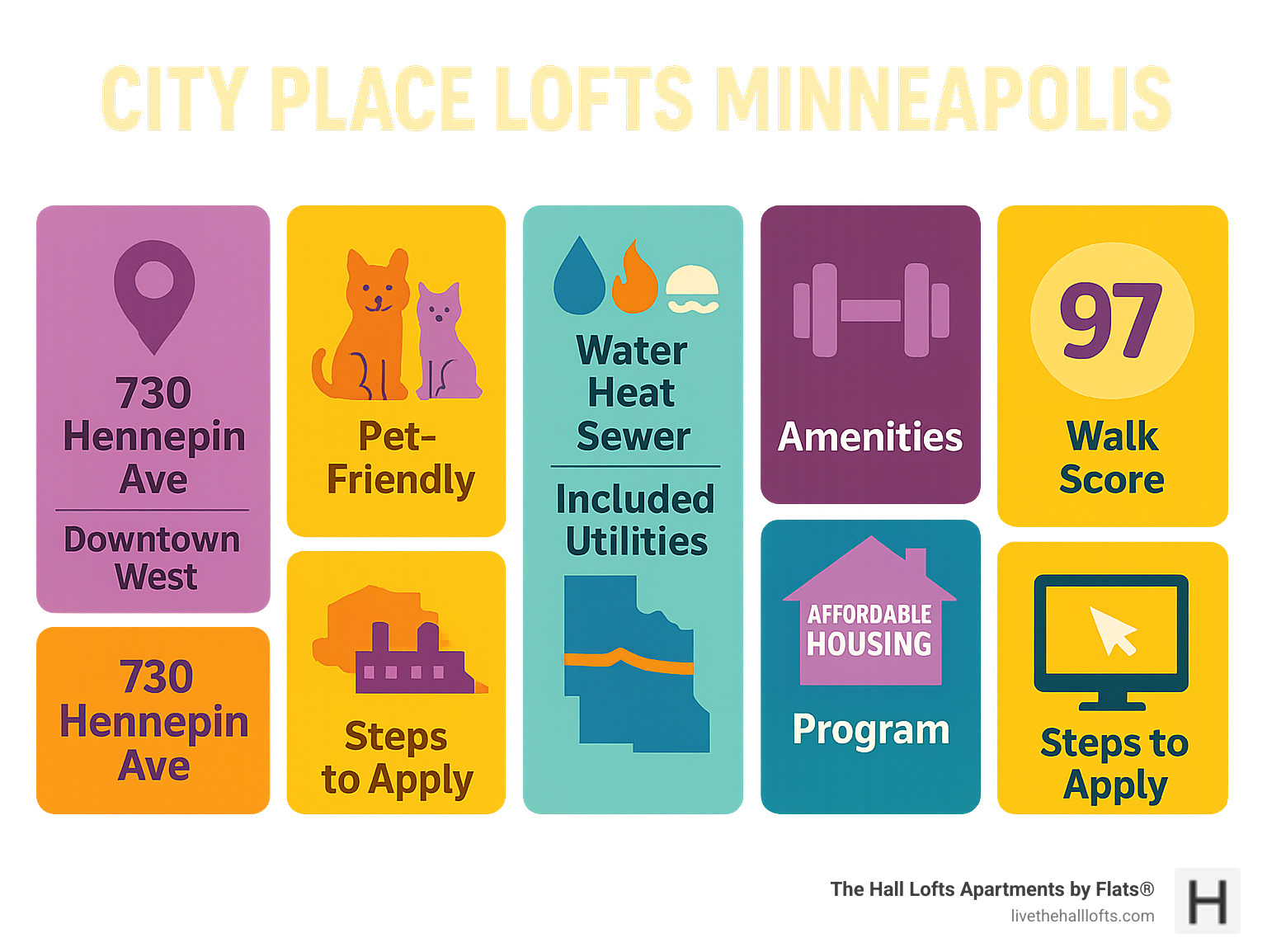 CITY PLACE LOFTS MINNEAPOLIS

730 Hennepin Ave

Downtown West

730 Hennepin Ave

Pet-Friendly

Steps to Apply

Water Heat Sewer

Included Utilities

Amenities

AFFORDABLE HOUSING

Program

97

Walk Score

Steps to Apply

The Hall Lofts Apartments by Flats®
livethehalllofts.com

H